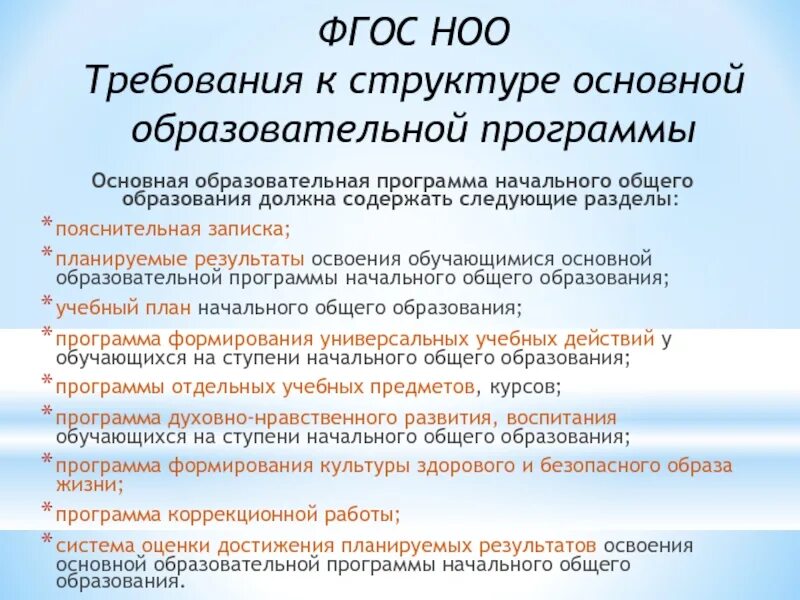 ФГОС НОО
Требования к структуре основной образовательной программы

Основная образовательная программа начального общего образования должна содержать следующие разделы:

* пояснительная записка;
* планируемые результаты освоения обучающимися основной образовательной программы начального общего образования;
* учебный план начального общего образования;
* программа формирования универсальных учебных действий у обучающихся на ступени начального общего образования;
* программы отдельных учебных предметов, курсов;
* программа духовно-нравственного развития, воспитания обучающихся на ступени начального общего образования;
* программа формирования культуры здорового и безопасного образа жизни;
* программа коррекционной работы;
* система оценки достижения планируемых результатов освоения основной образовательной программы начального общего образования.